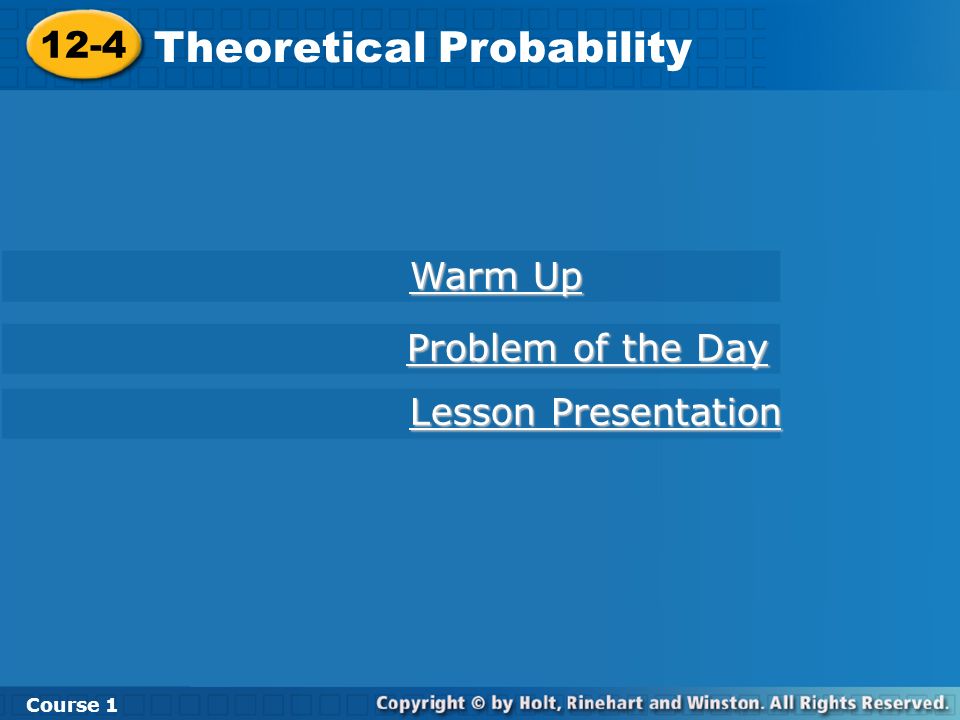 12-4 Theoretical Probability

Warm Up

Problem of the Day

Lesson Presentation

Course 1

Copyright © by Holt, Rinehart and Winston. All Rights Reserved.